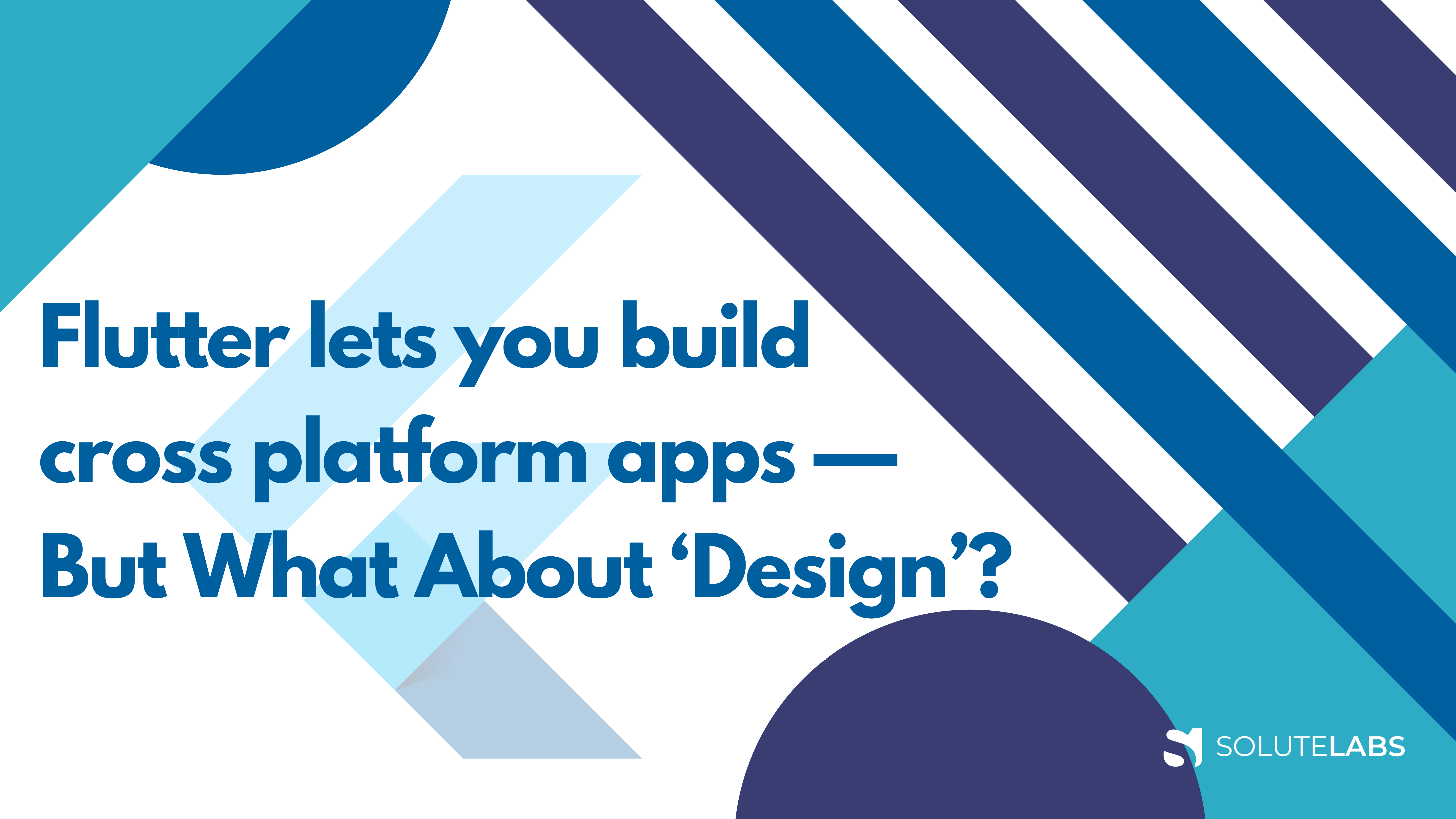 Flutter lets you build cross platform apps — But What About ‘Design’?

SOLUTELABS